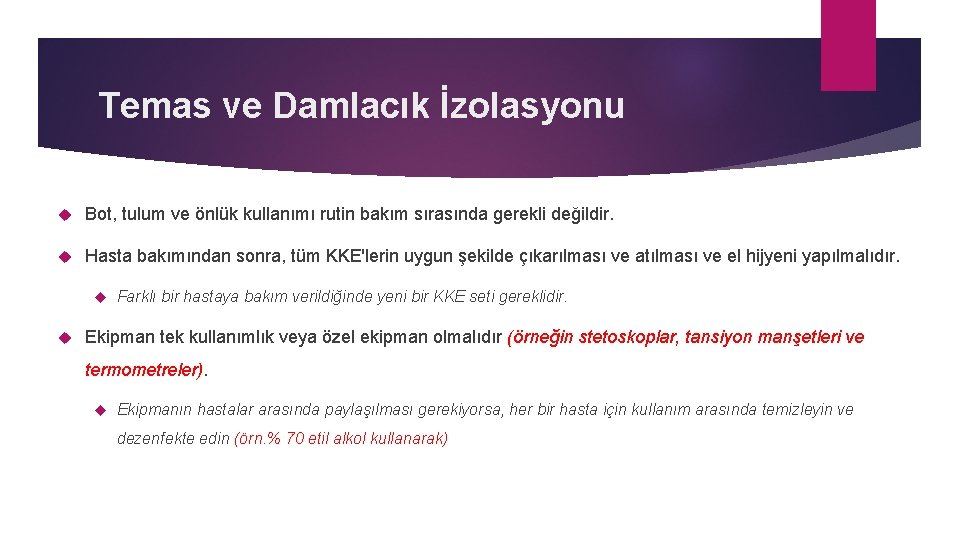 Temas ve Damlacık İzolasyonu

Bot, tulum ve önlük kullanımı rutin bakım sırasında gerekli değildir.

Hasta bakımından sonra, tüm KKE'lerin uygun şekilde çıkarılması ve atılması ve el hijyeni yapılmalıdır.

Farklı bir hastaya bakım verildiğinde yeni bir KKE seti gereklidir.

Ekipman tek kullanımlık veya özel ekipman olmalıdır (örneğin stetoskoplar, tansiyon manşetleri ve termometreler).

Ekipmanın hastalar arasında paylaşılması gerekiyorsa, her bir hasta için kullanım arasında temizleyin ve dezenfekte edin (örn.% 70 etil alkol kullanarak)